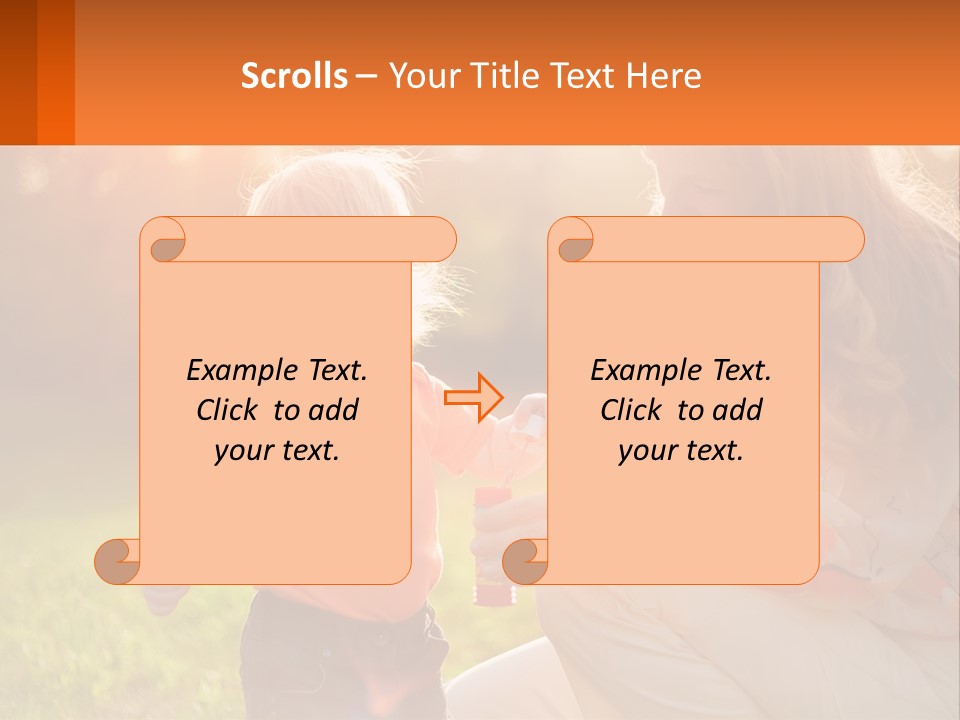 Scrolls – Your Title Text Here

Example Text. Click to add your text.

Example Text. Click to add your text.